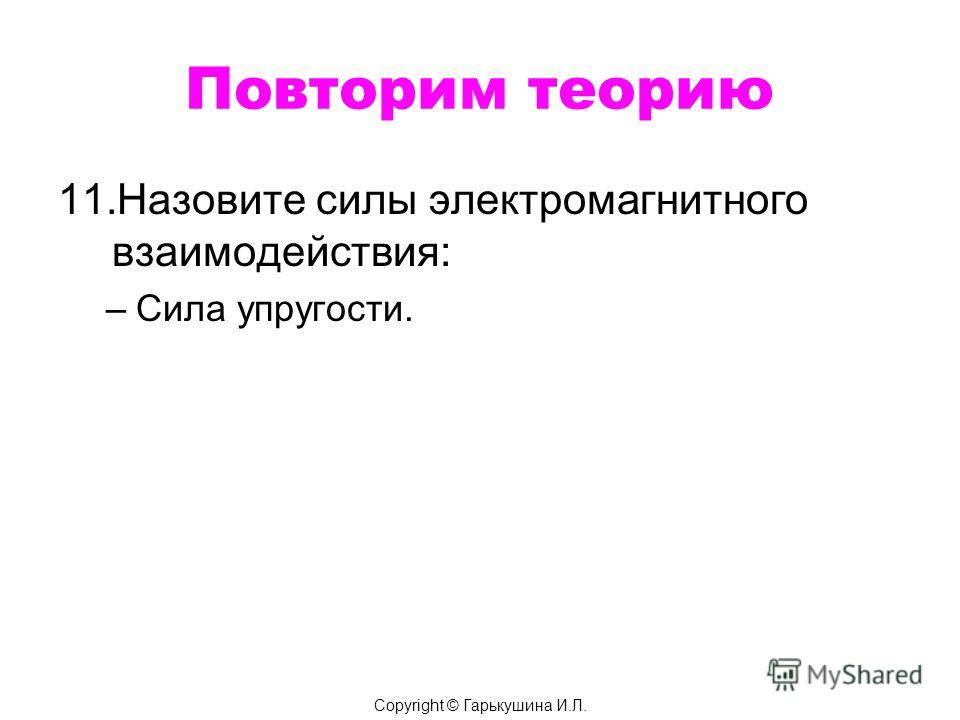 Повторим теорию

11.Назовите силы электромагнитного взаимодействия:

– Сила упругости.

MyShared

Copyright © Гарькушина И.Л.